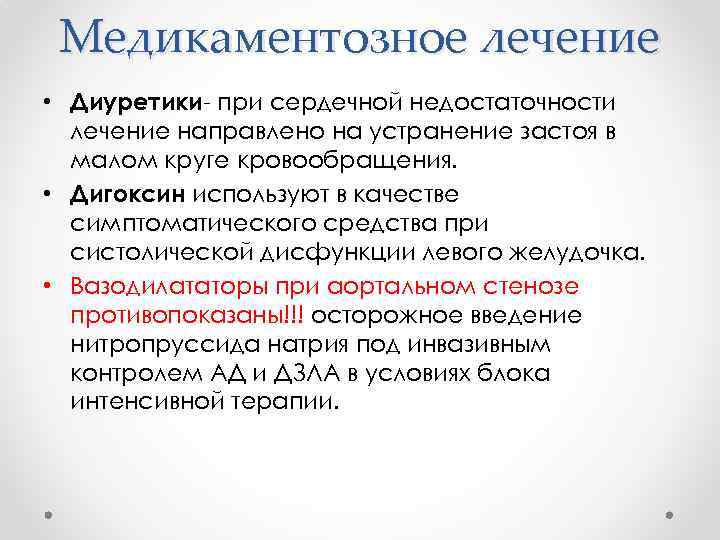 Медикаментозное лечение

• Диуретики- при сердечной недостаточности лечение направлено на устранение застоя в малом круге кровообращения.

• Дигоксин используют в качестве симптоматического средства при систолической дисфункции левого желудочка.

• Вазодилататоры при аортальном стенозе противопоказаны!!! осторожное введение нитропруссида натрия под инвазивным контролем АД и ДЗЛА в условиях блока интенсивной терапии.